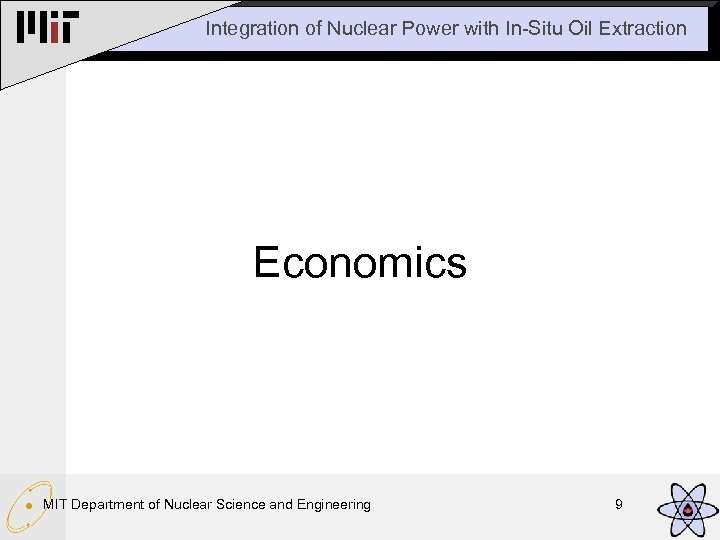 MIT

Integration of Nuclear Power with In-Situ Oil Extraction

Economics

MIT Department of Nuclear Science and Engineering

9